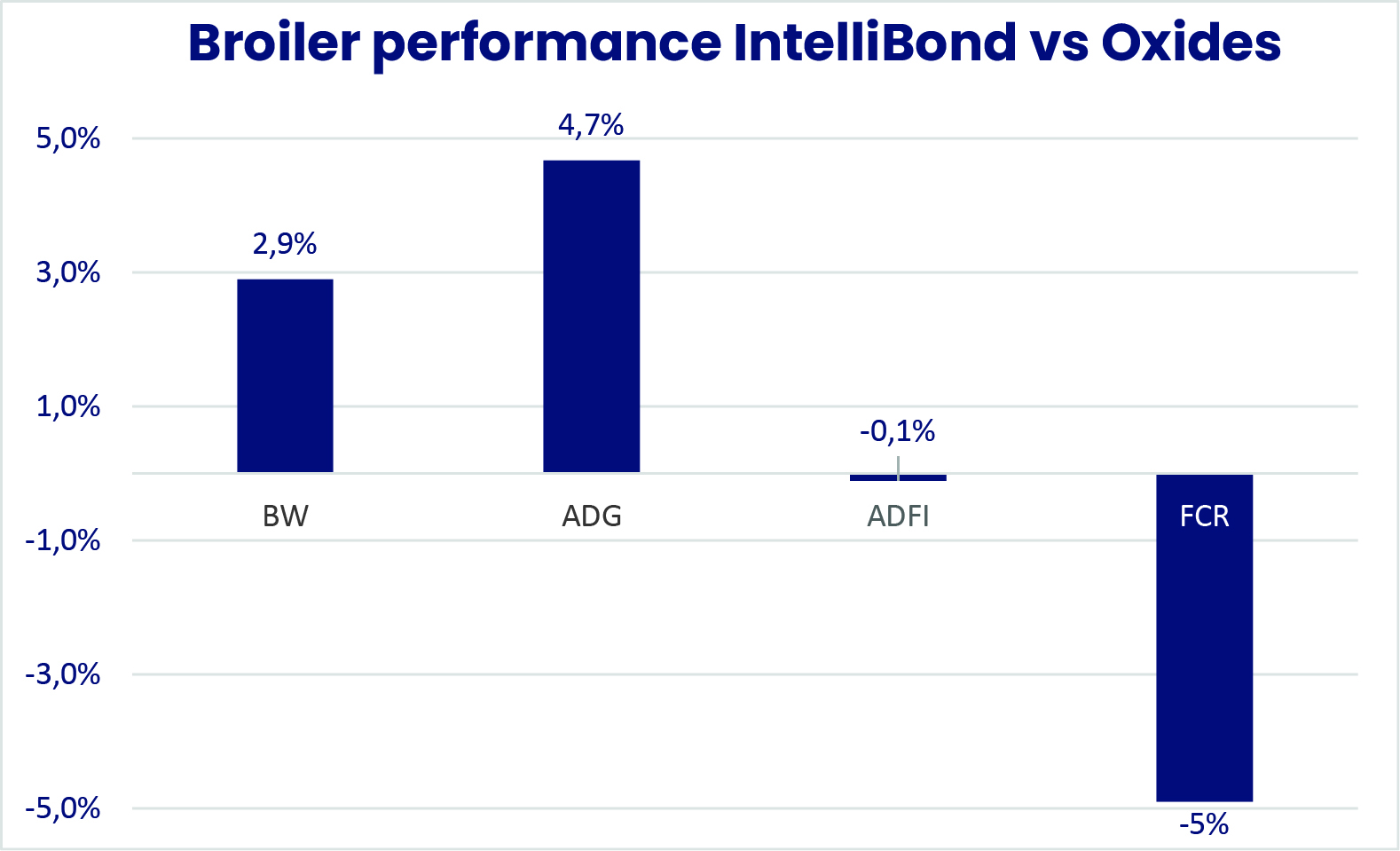 Broiler performance IntelliBond vs Oxides

5,0%
3,0%
1,0%
-1,0%
-3,0%
-5,0%

2,9%
4,7%
-0,1%
-5%

BW
ADG
ADFI
FCR